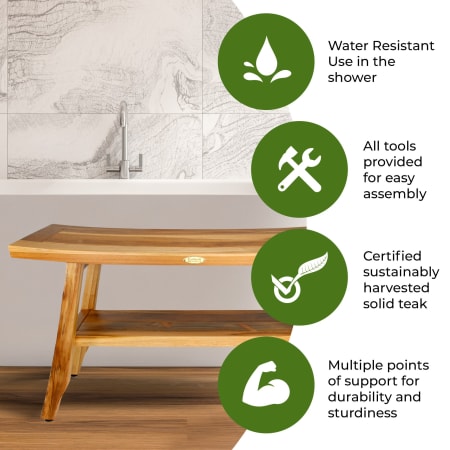 Water Resistant
Use in the shower

All tools provided for easy assembly

Certified sustainably harvested solid teak

Multiple points of support for durability and sturdiness